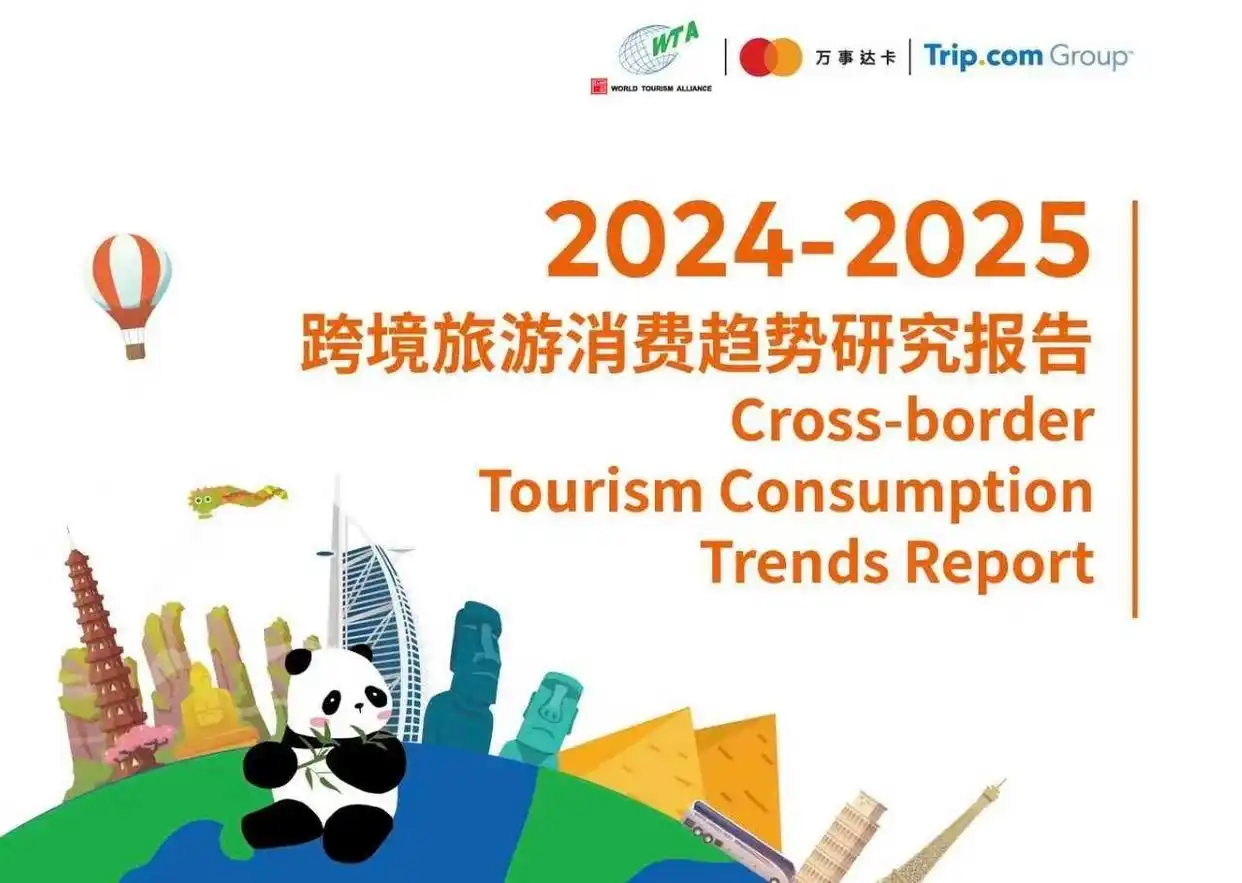 WTA
WORLD TOURISM ALLIANCE
万事达卡
Trip.com Group

2024-2025
跨境旅游消费趋势研究报告
Cross-border Tourism Consumption Trends Report